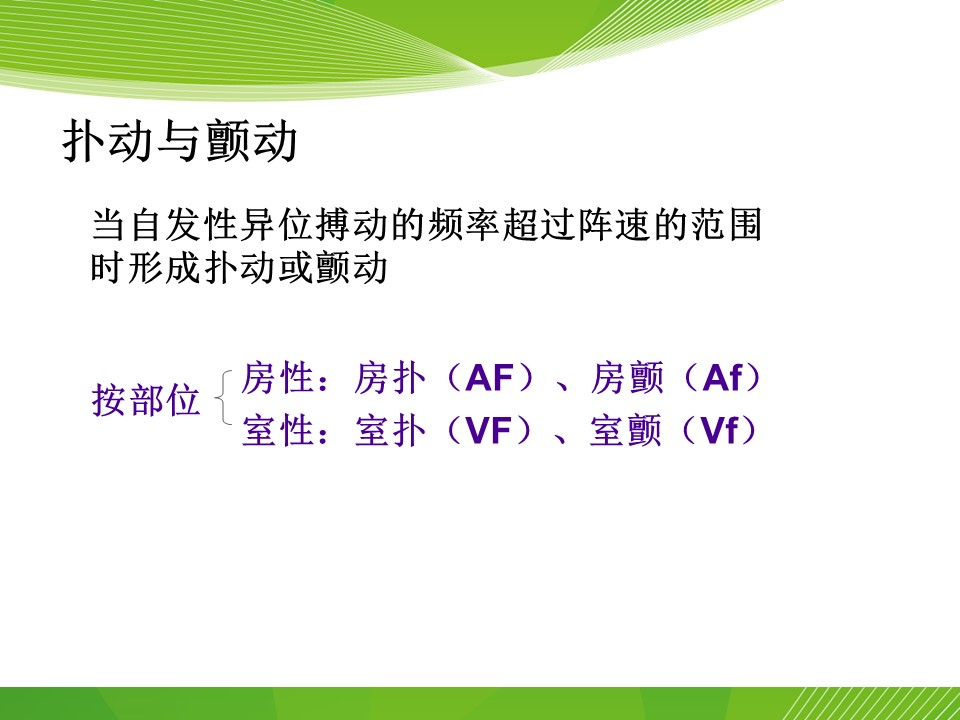 扑动与颤动

当自发性异位搏动的频率超过阵速的范围时形成扑动或颤动

按部位
房性：房扑（AF）、房颤（Af）
室性：室扑（VF）、室颤（Vf）